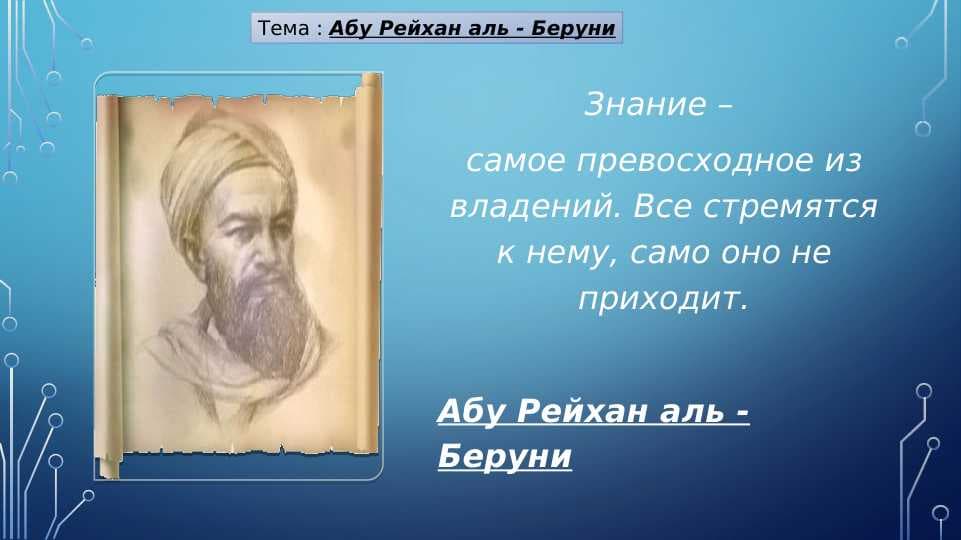 Тема : Абу Рейхан аль - Беруни

Знание –
самое превосходное из владений. Все стремятся к нему, само оно не приходит.

Абу Рейхан аль - Беруни